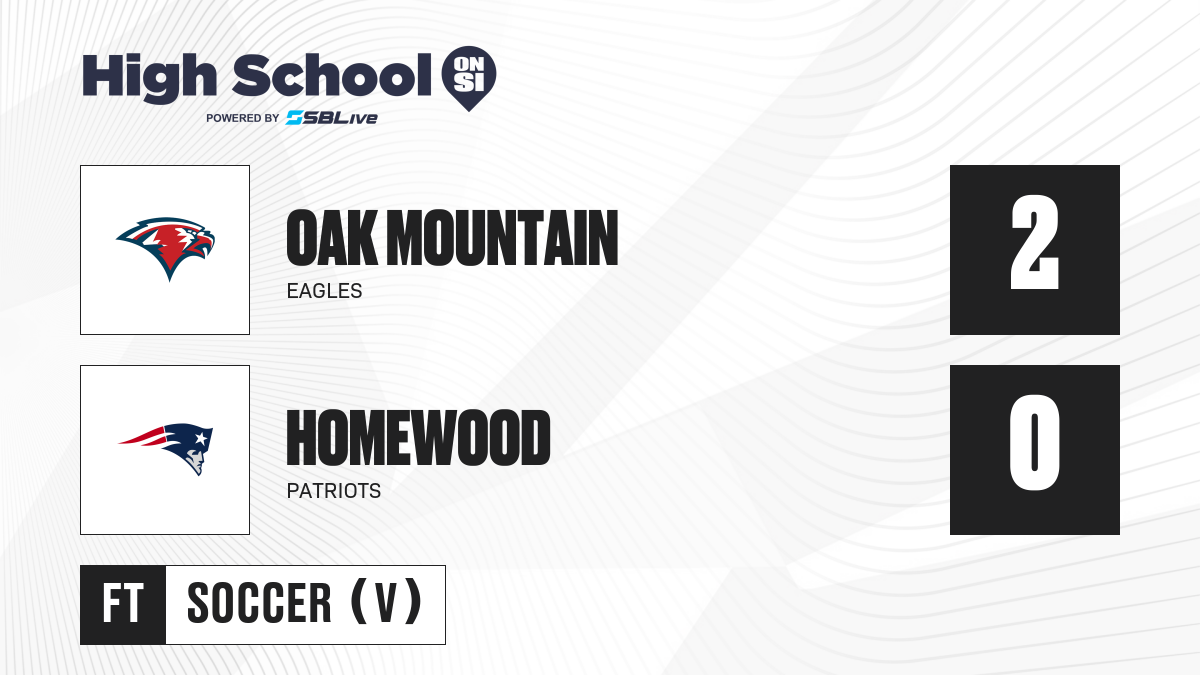 High School ON SI
POWERED BY SBLive

OAK MOUNTAIN
EAGLES
2

HOMEWOOD
PATRIOTS
0

FT SOCCER (V)